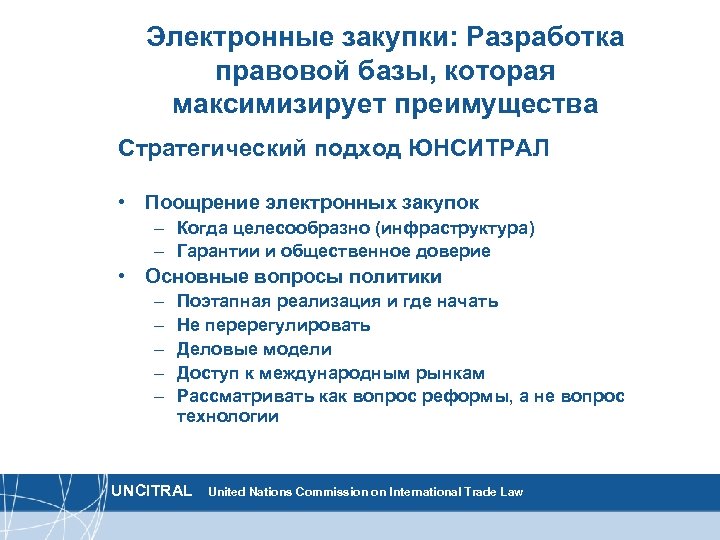 Электронные закупки: Разработка правовой базы, которая максимизирует преимущества

Стратегический подход ЮНСИТРАЛ

• Поощрение электронных закупок
– Когда целесообразно (инфраструктура)
– Гарантии и общественное доверие
• Основные вопросы политики
– Поэтапная реализация и где начать
– Не перерегулировать
– Деловые модели
– Доступ к международным рынкам
– Рассматривать как вопрос реформы, а не вопрос технологии

UNCITRAL United Nations Commission on International Trade Law